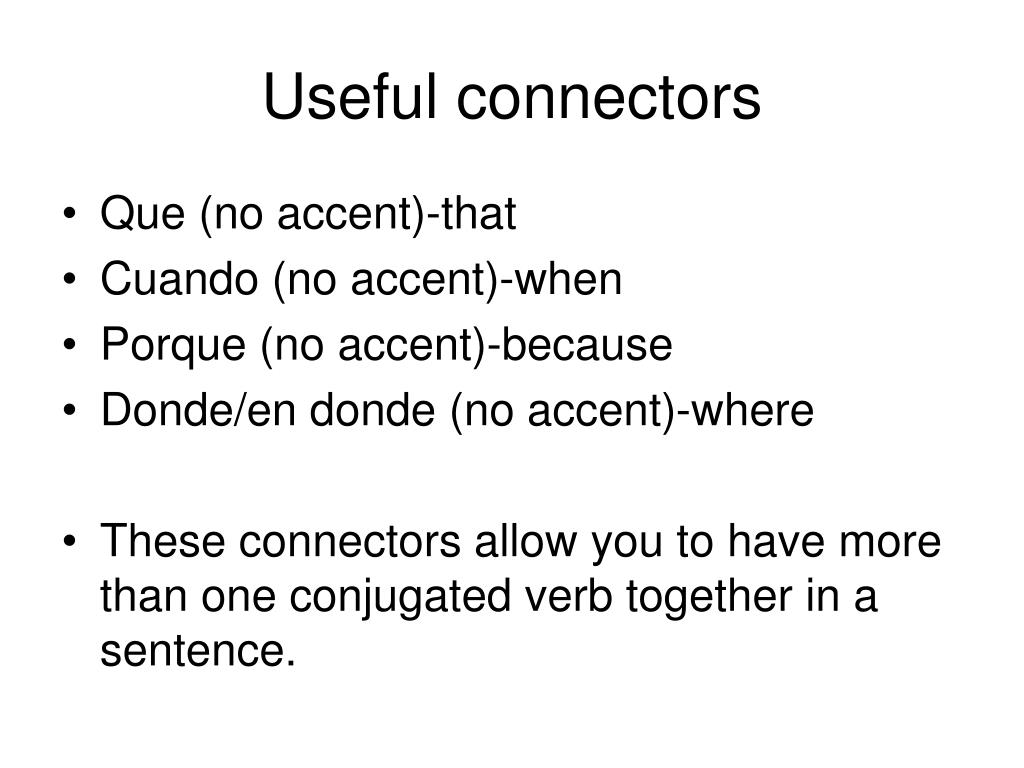 Useful connectors

• Que (no accent)-that
• Cuando (no accent)-when
• Porque (no accent)-because
• Donde/en donde (no accent)-where

• These connectors allow you to have more than one conjugated verb together in a sentence.